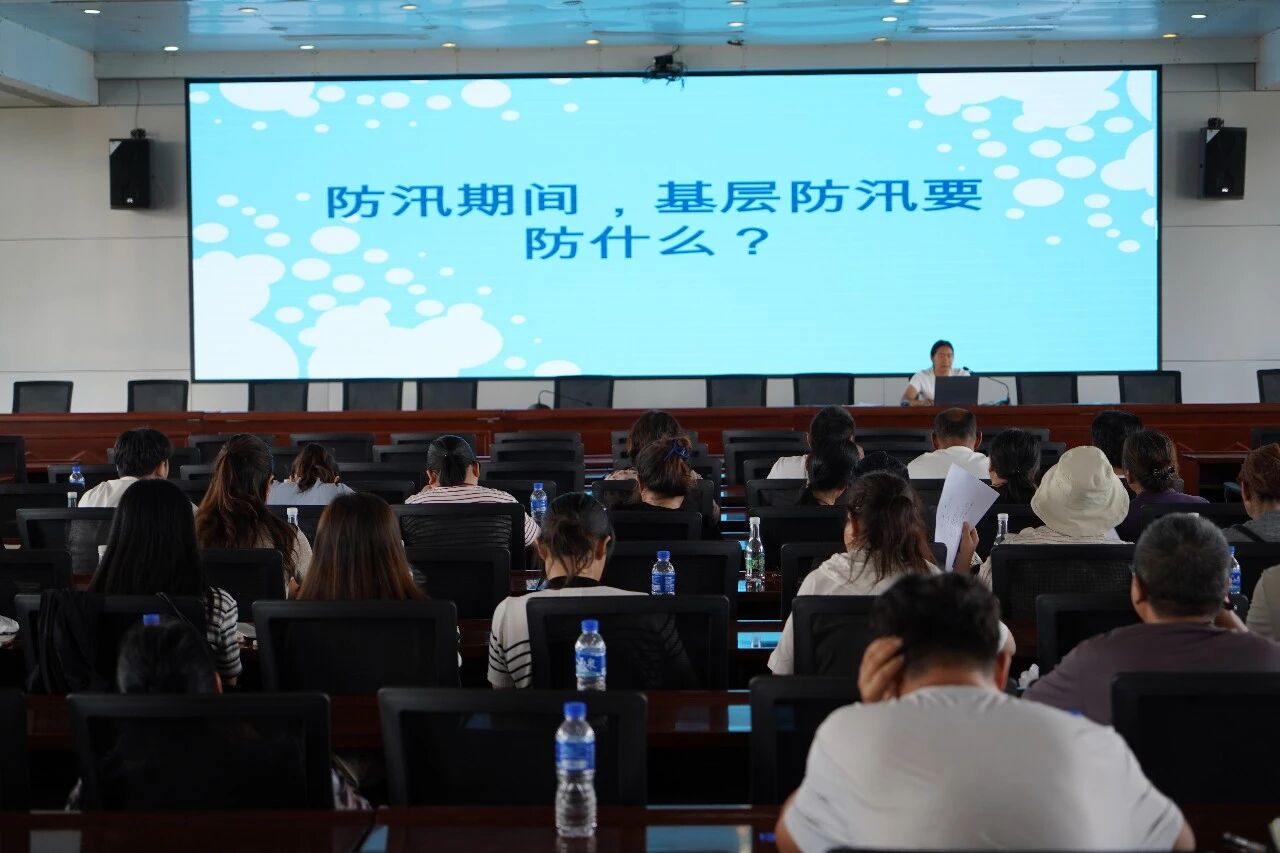 防汛期间，基层防汛要防什么？